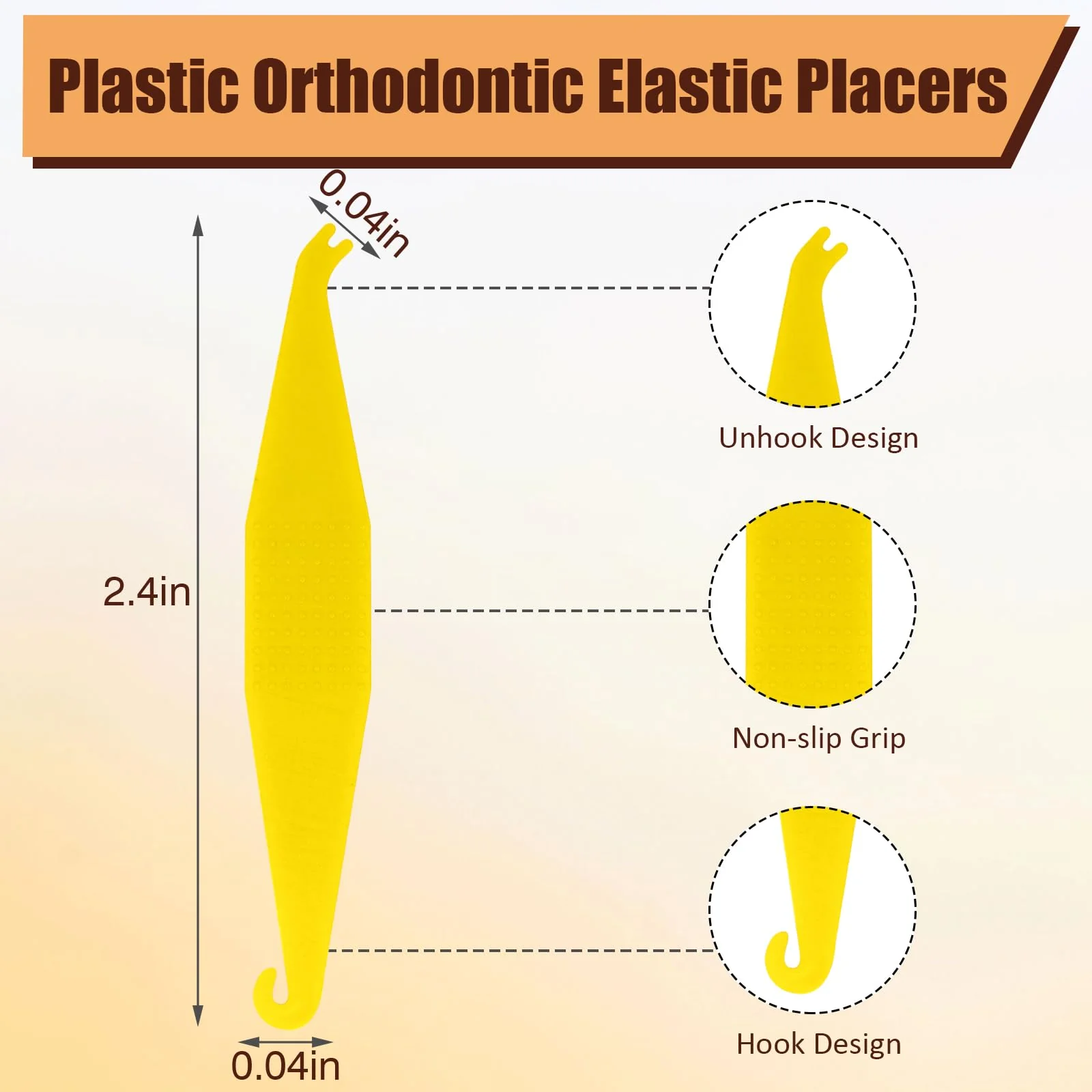 Plastic Orthodontic Elastic Placers

0.04in

2.4in

0.04in

Unhook Design

Non-slip Grip

Hook Design